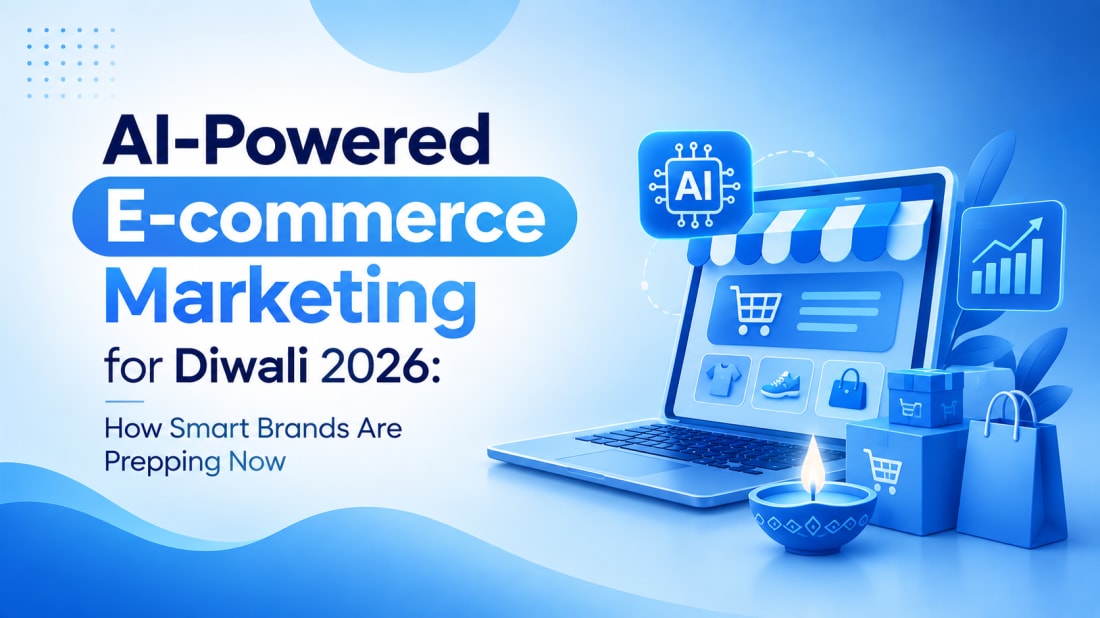 AI-Powered
E-commerce
Marketing
for Diwali 2026:

How Smart Brands Are
Prepping Now

AI